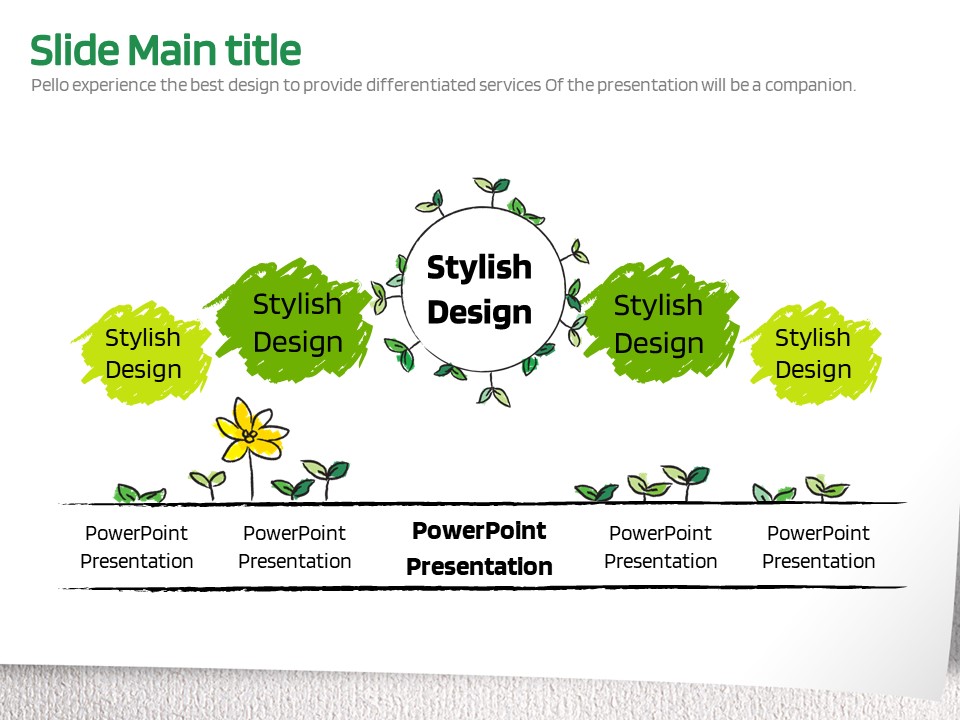 Slide Main title
Pello experience the best design to provide differentiated services Of the presentation will be a companion.

Stylish Design

Stylish Design

Stylish Design

Stylish Design

Stylish Design

PowerPoint Presentation

PowerPoint Presentation

PowerPoint Presentation

PowerPoint Presentation

PowerPoint Presentation